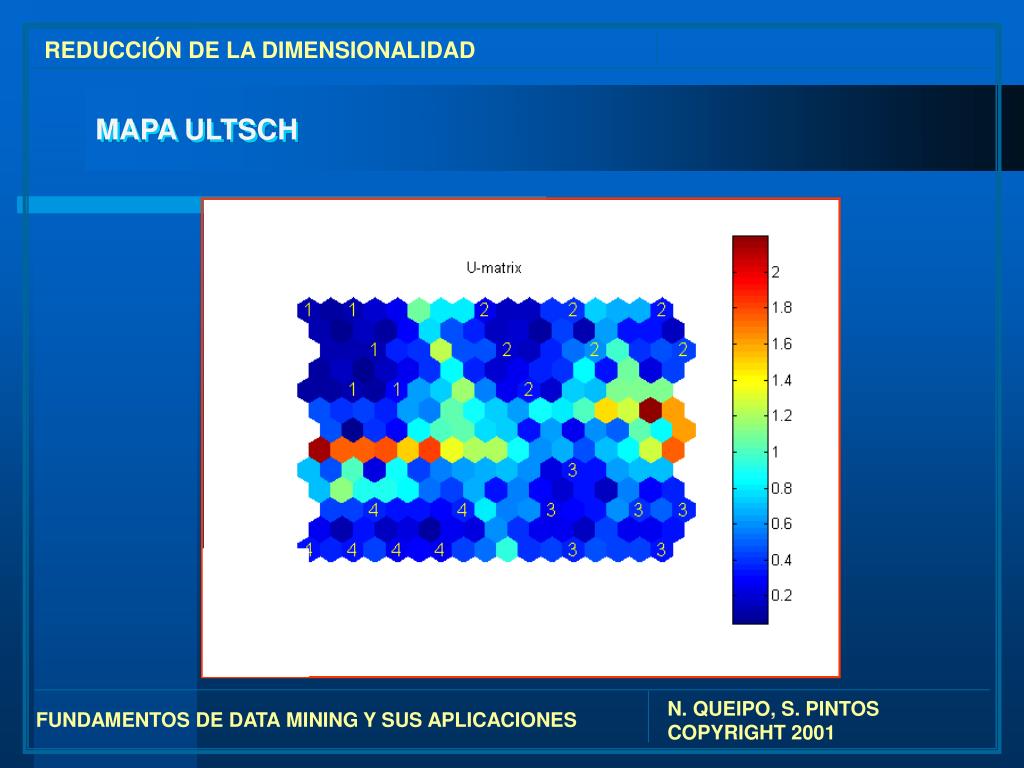 REDUCCIÓN DE LA DIMENSIONALIDAD

MAPA ULTSCH

U-matrix

1 1 2 2 2
1 2 2 2
1 1 2
3
4 4 3 3 3
4 4 4 4 3 3

2
1.8
1.6
1.4
1.2
1
0.8
0.6
0.4
0.2

FUNDAMENTOS DE DATA MINING Y SUS APLICACIONES

N. QUEIPO, S. PINTOS
COPYRIGHT 2001